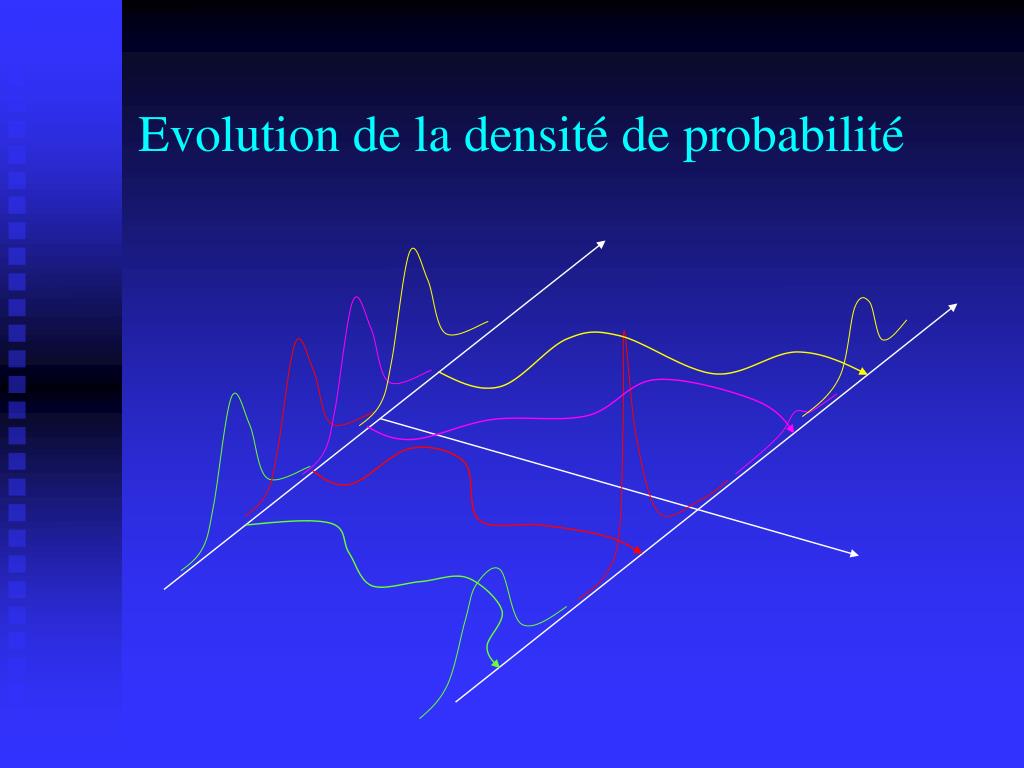 Evolution de la densité de probabilité